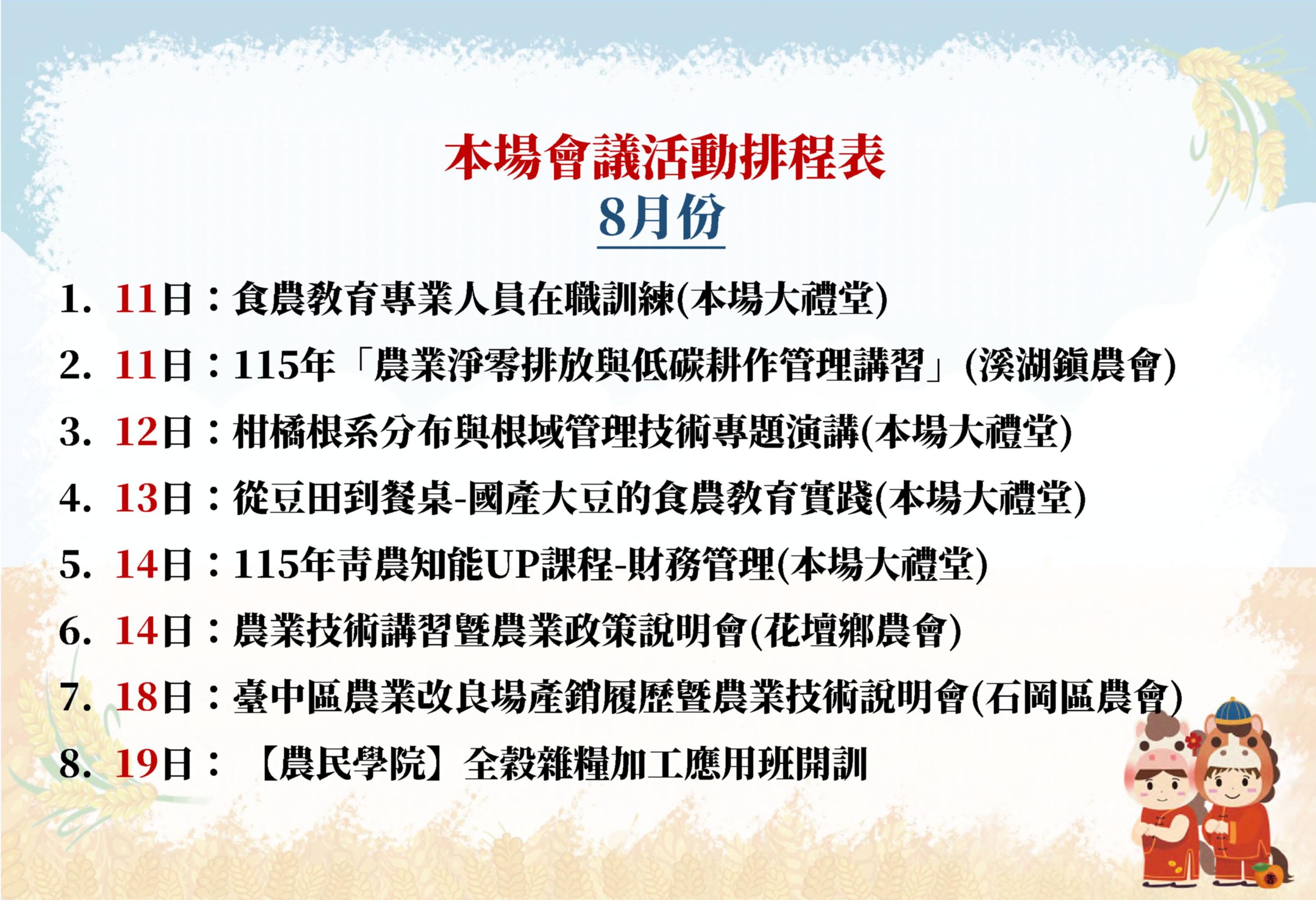 本場會議活動排程表

8月份

1. 11日：食農教育專業人員在職訓練(本場大禮堂)

2. 11日：115年「農業淨零排放與低碳耕作管理講習」(溪湖鎮農會)

3. 12日：柑橘根系分布與根域管理技術專題演講(本場大禮堂)

4. 13日：從豆田到餐桌-國產大豆的食農教育實踐(本場大禮堂)

5. 14日：115年青農知能UP課程-財務管理(本場大禮堂)

6. 14日：農業技術講習暨農業政策說明會(花壇鄉農會)

7. 18日：臺中區農業改良場產銷履歷暨農業技術說明會(石岡區農會)

8. 19日：【農民學院】全穀雜糧加工應用班開訓

吉